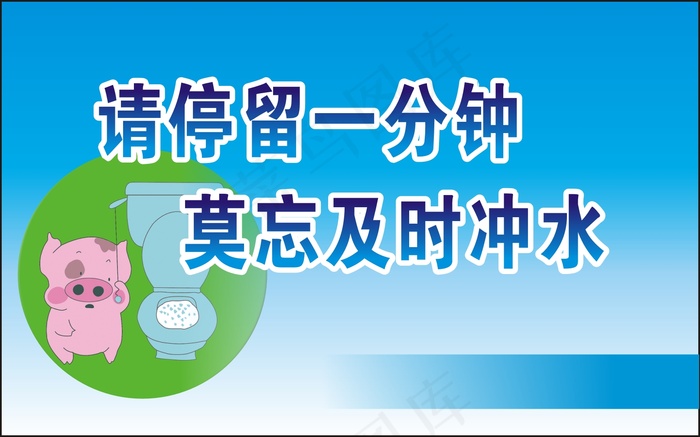 请停留一分钟
莫忘及时冲水